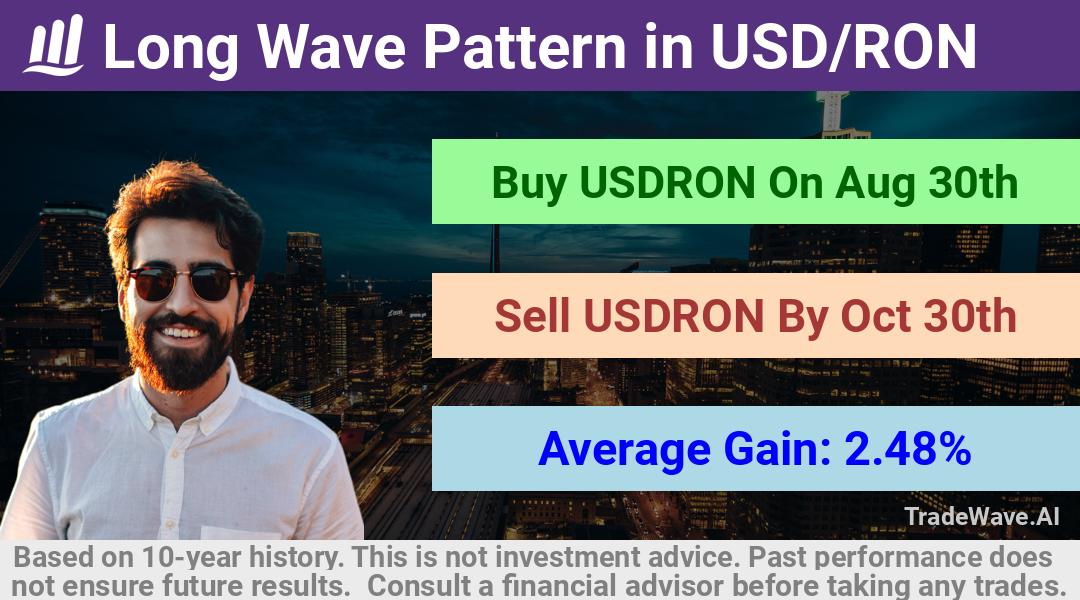 Long Wave Pattern in USD/RON

Buy USDRON On Aug 30th

Sell USDRON By Oct 30th

Average Gain: 2.48%

TradeWave.AI

Based on 10-year history. This is not investment advice. Past performance does not ensure future results. Consult a financial advisor before taking any trades.